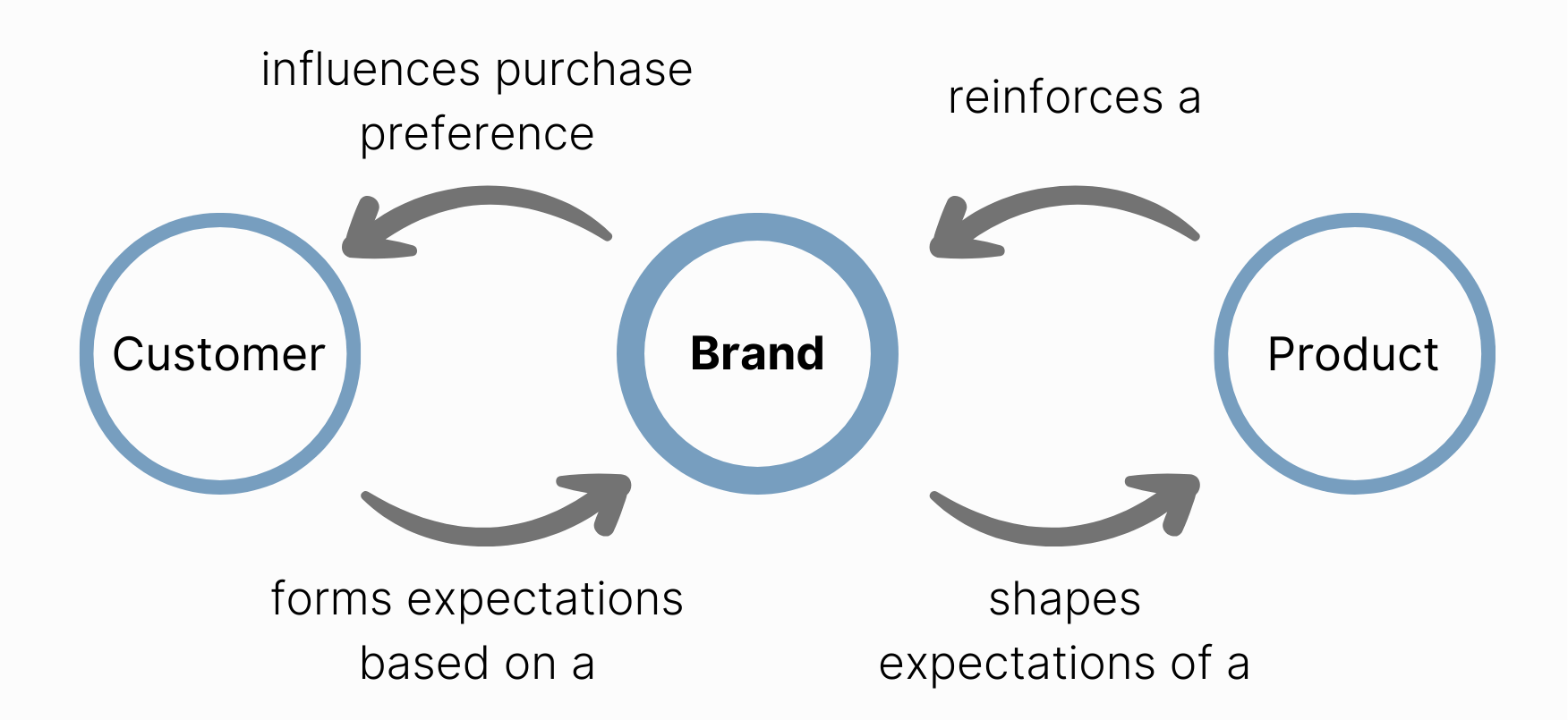 influences purchase preference

reinforces a

Customer

Brand

Product

forms expectations based on a

shapes expectations of a